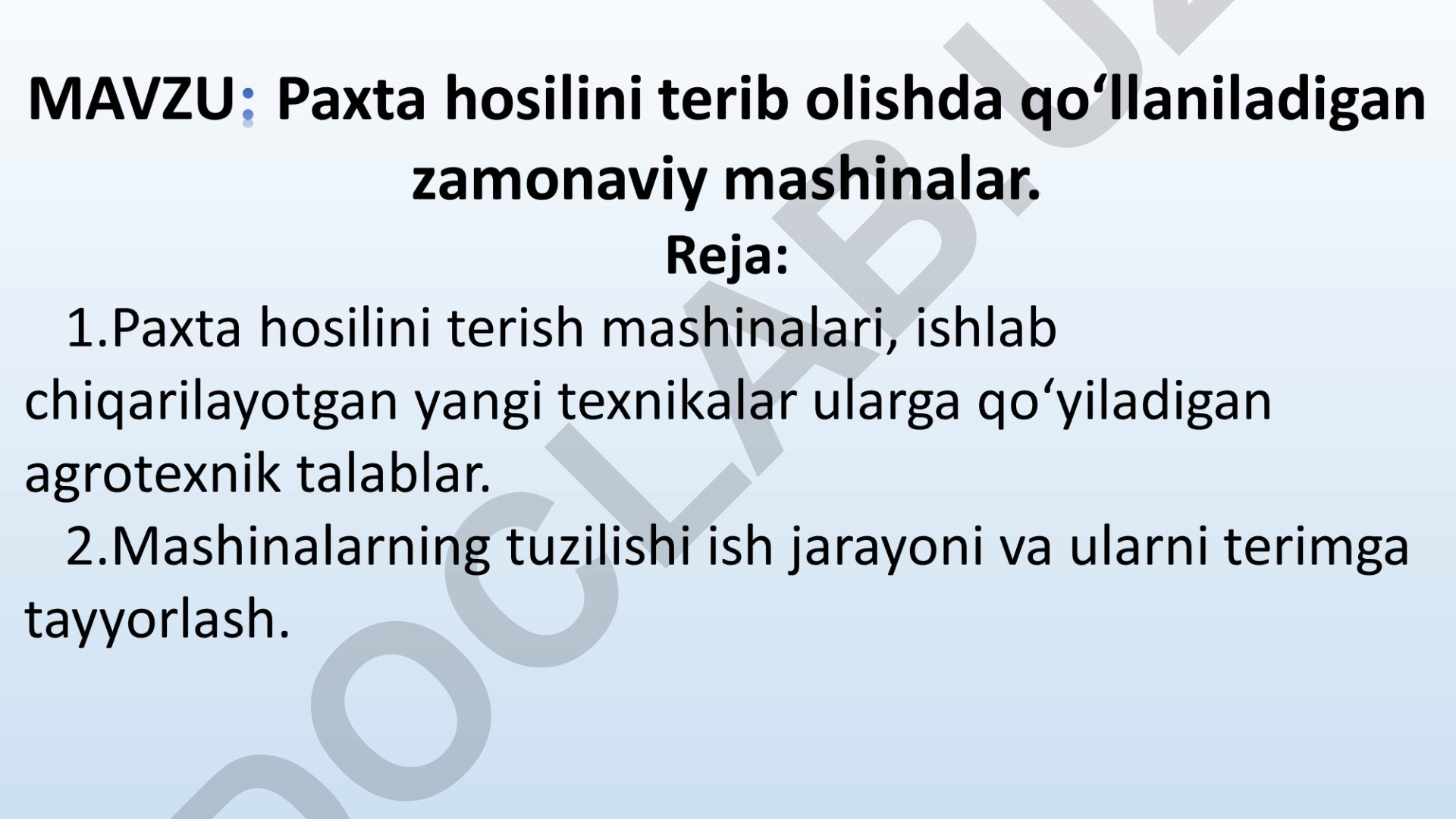 MAVZU: Paxta hosilini terib olishda qo‘llaniladigan zamonaviy mashinalar.

Reja:

1.Paxta hosilini terish mashinalari, ishlab chiqarilayotgan yangi texnikalar ularga qo‘yiladigan agrotexnik talablar.

2.Mashinalarning tuzilishi ish jarayoni va ularni terimga tayyorlash.

DOCLAB.UZ